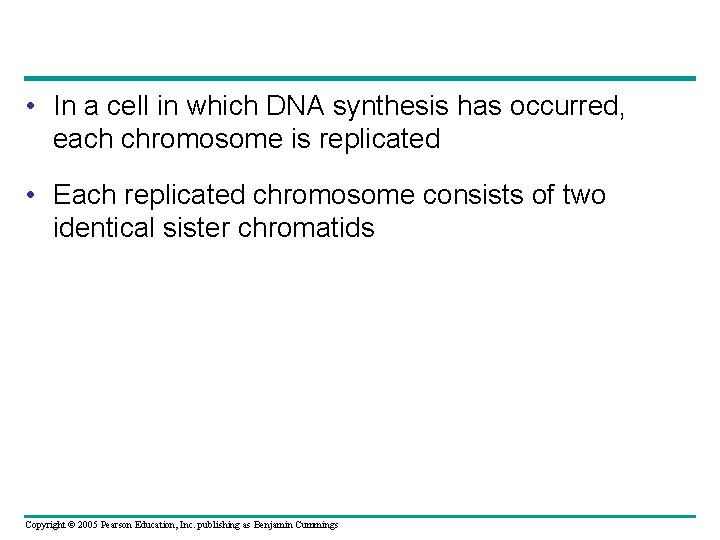 • In a cell in which DNA synthesis has occurred, each chromosome is replicated

• Each replicated chromosome consists of two identical sister chromatids

Copyright © 2005 Pearson Education, Inc. publishing as Benjamin Cummings